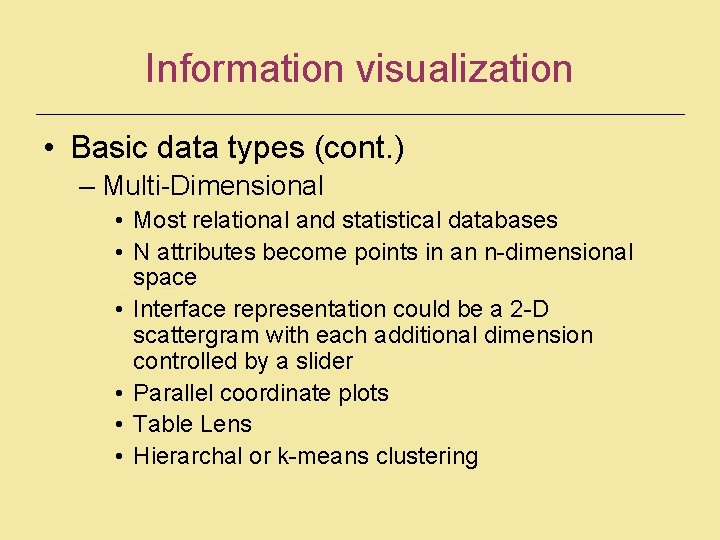 Information visualization

• Basic data types (cont.)
– Multi-Dimensional
• Most relational and statistical databases
• N attributes become points in an n-dimensional space
• Interface representation could be a 2-D scattergram with each additional dimension controlled by a slider
• Parallel coordinate plots
• Table Lens
• Hierarchal or k-means clustering